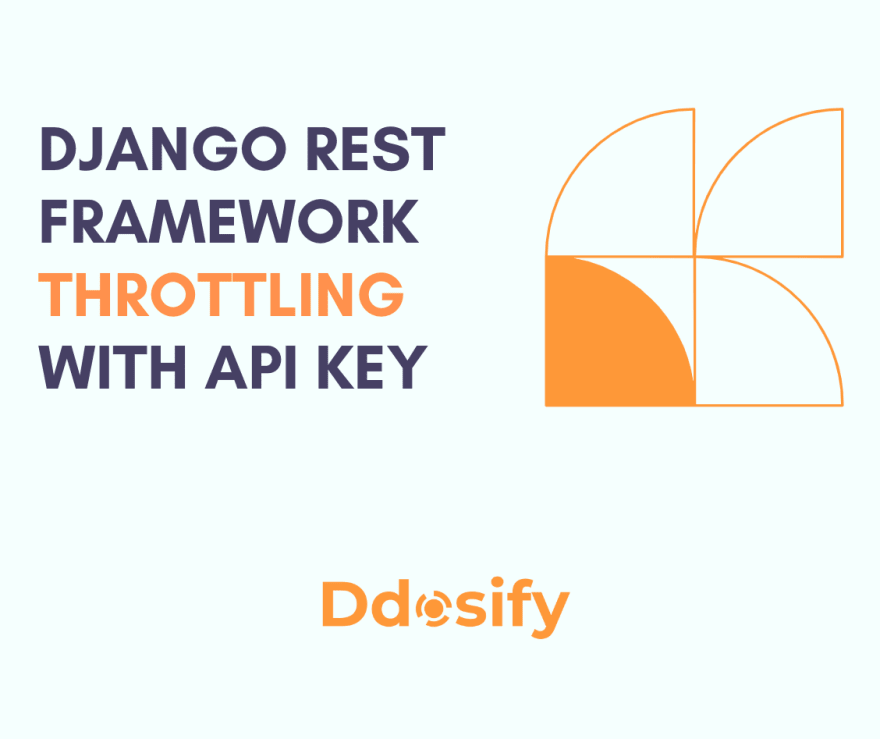 DJANGO REST FRAMEWORK THROTTLING WITH API KEY

Ddosify